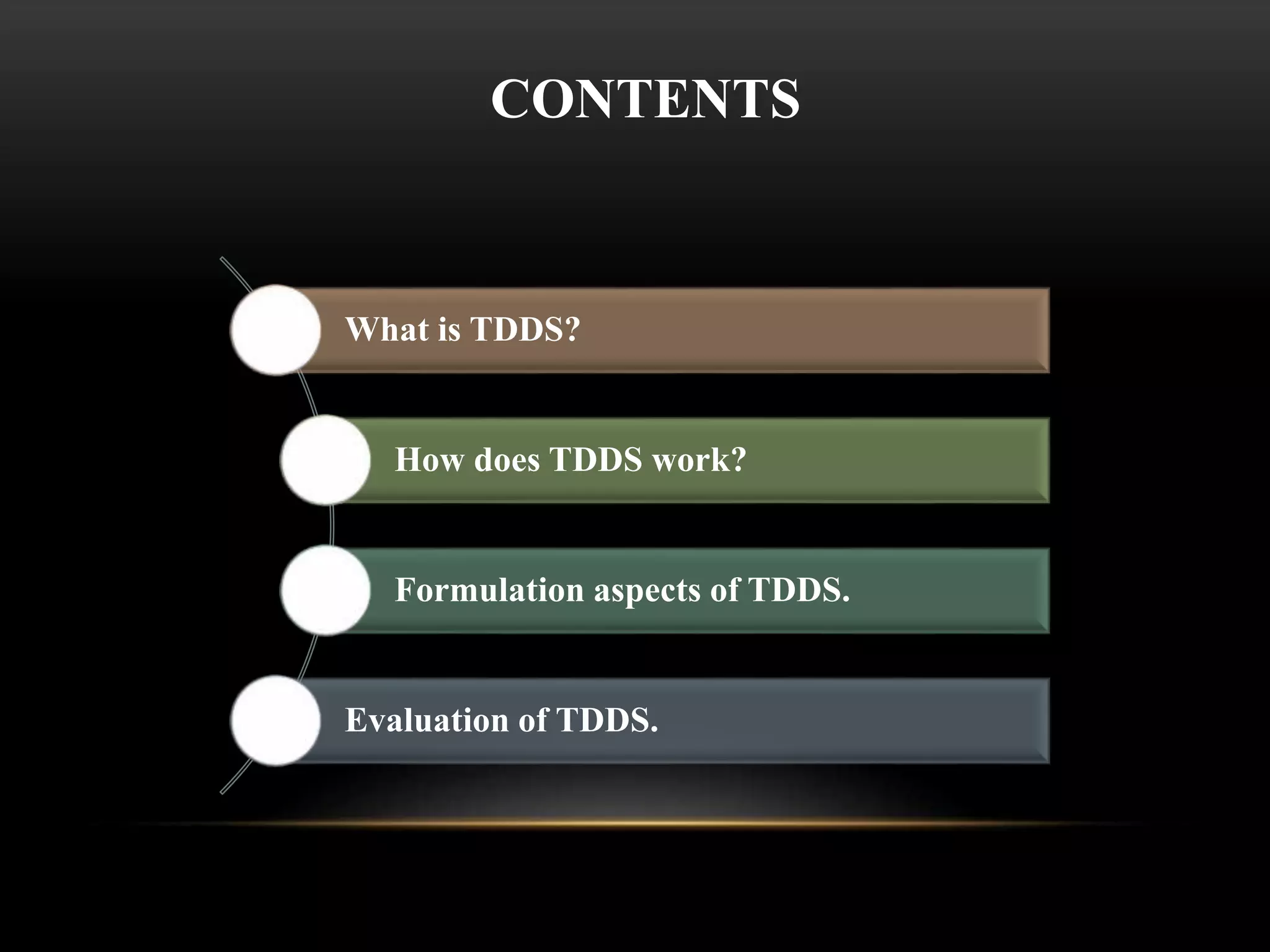 CONTENTS

What is TDDS?

How does TDDS work?

Formulation aspects of TDDS.

Evaluation of TDDS.